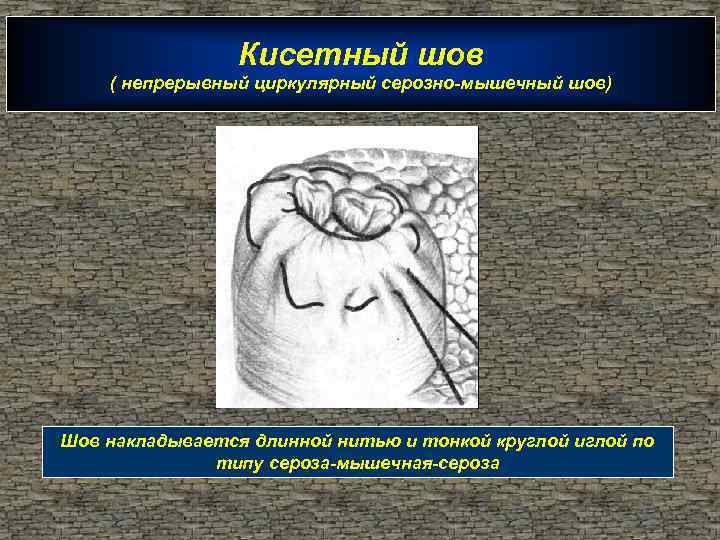 Кисетный шов
( непрерывный циркулярный серозно-мышечный шов)

Шов накладывается длинной нитью и тонкой круглой иглой по типу сероза-мышечная-сероза